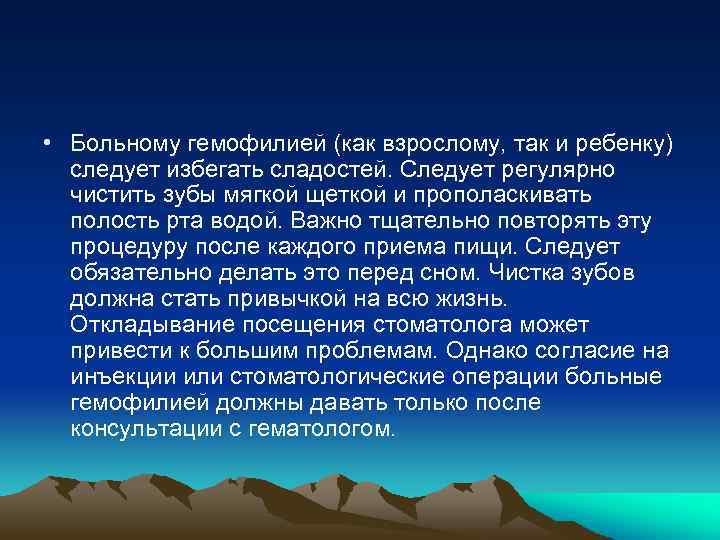 • Больному гемофилией (как взрослому, так и ребенку) следует избегать сладостей. Следует регулярно чистить зубы мягкой щеткой и прополаскивать полость рта водой. Важно тщательно повторять эту процедуру после каждого приема пищи. Следует обязательно делать это перед сном. Чистка зубов должна стать привычкой на всю жизнь. Откладывание посещения стоматолога может привести к большим проблемам. Однако согласие на инъекции или стоматологические операции больные гемофилией должны давать только после консультации с гематологом.